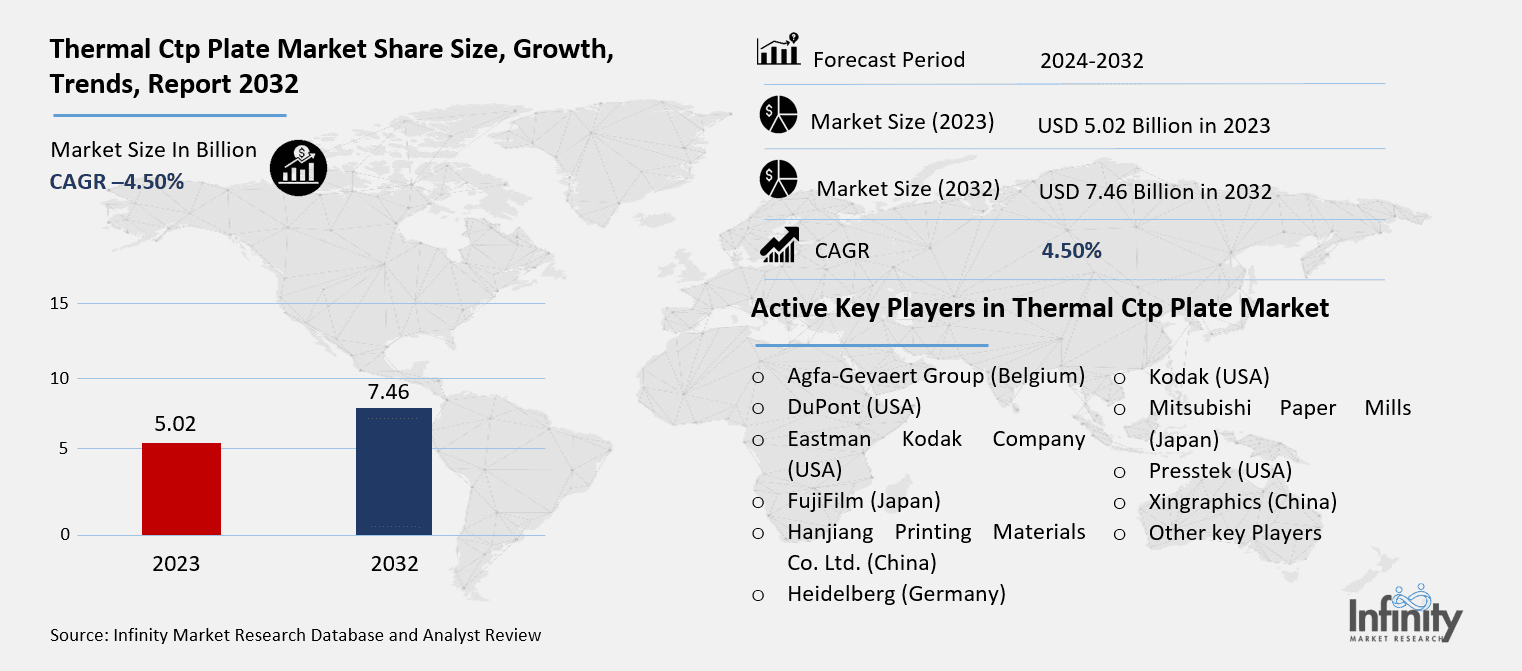 Thermal Ctp Plate Market Share Size, Growth, Trends, Report 2032

Market Size In Billion
CAGR –4.50%

15
10
5
0

5.02
7.46

2023
2032

Source: Infinity Market Research Database and Analyst Review

| Forecast Period | 2024-2032 |
|---|---|
| Market Size (2023) | USD 5.02 Billion in 2023 |
| Market Size (2032) | USD 7.46 Billion in 2032 |
| CAGR | 4.50% |

Active Key Players in Thermal Ctp Plate Market

○ Agfa-Gevaert Group (Belgium)
○ DuPont (USA)
○ Eastman Kodak Company (USA)
○ FujiFilm (Japan)
○ Hanjiang Printing Materials Co. Ltd. (China)
○ Heidelberg (Germany)

○ Kodak (USA)
○ Mitsubishi Paper Mills (Japan)
○ Presstek (USA)
○ Xingraphics (China)
○ Other key Players

Infinity
MARKET RESEARCH